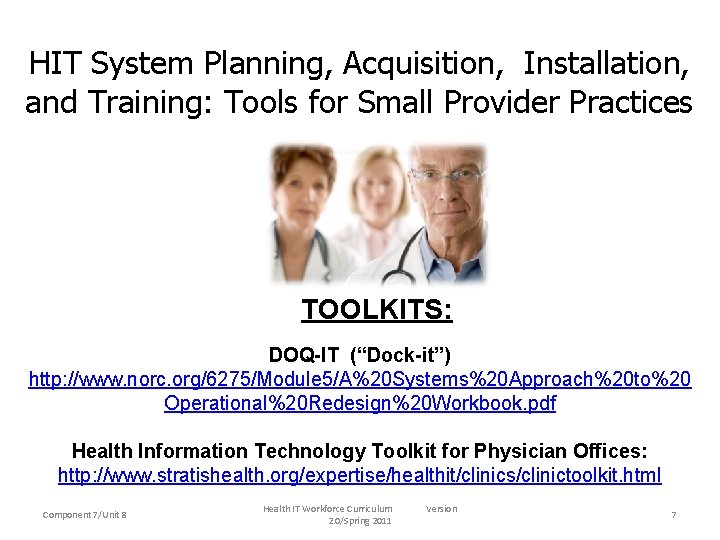 HIT System Planning, Acquisition, Installation, and Training: Tools for Small Provider Practices

TOOLKITS:

DOQ-IT ("Dock-it")
http://www.norc.org/6275/Module5/A%20Systems%20Approach%20to%20Operational%20Redesign%20Workbook.pdf

Health Information Technology Toolkit for Physician Offices:
http://www.stratishealth.org/expertise/healthit/clinics/clinictoolkit.html

Component 7/Unit 8

Health IT Workforce Curriculum Version 2.0/Spring 2011

7